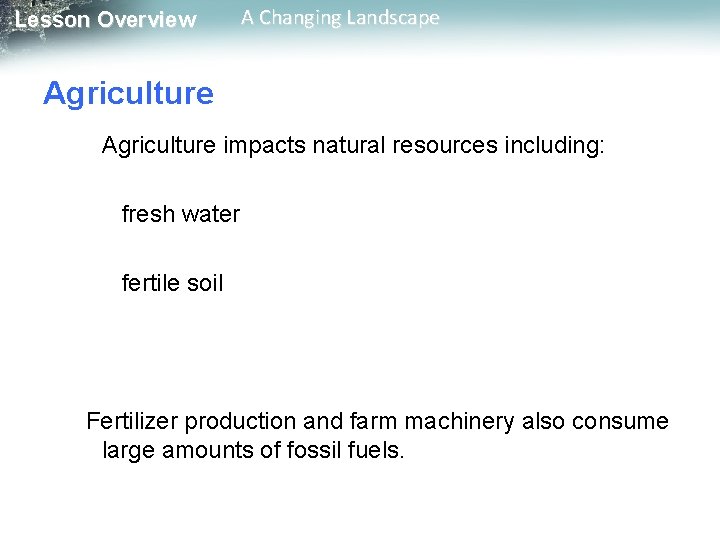 Lesson Overview A Changing Landscape

Agriculture

Agriculture impacts natural resources including:

fresh water

fertile soil

Fertilizer production and farm machinery also consume large amounts of fossil fuels.